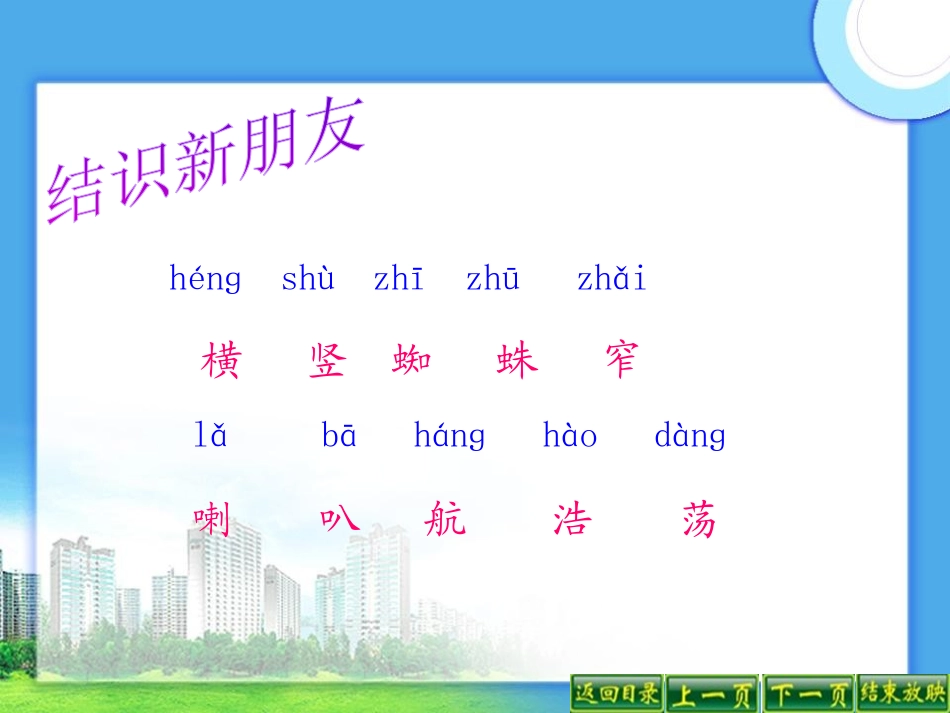 结识新朋友

héng shù zhī zhū zhǎi

横 竖 蜘 蛛 窄

lǎ bā háng hào dàng

喇 叭 航 浩 荡

返回目录 上一页 下一页 结束放映